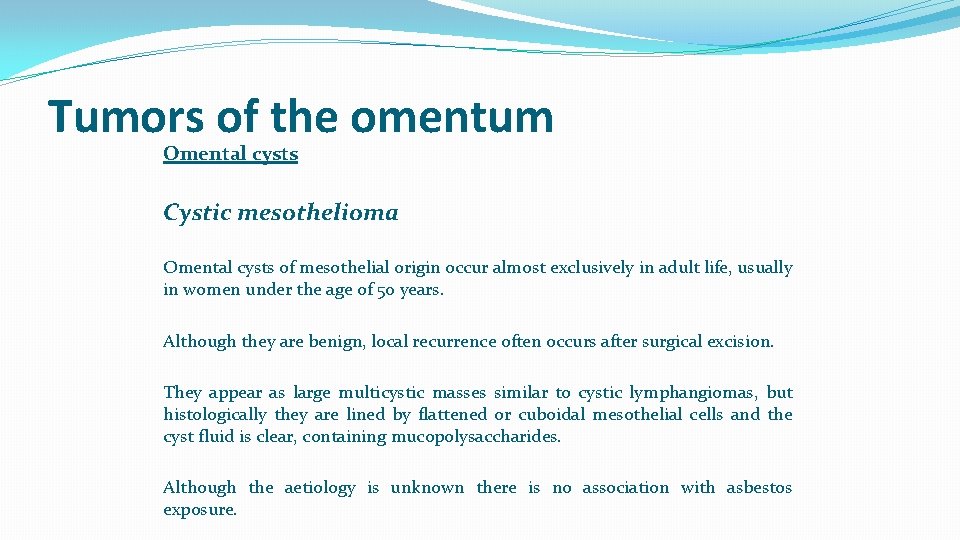 Tumors of the omentum

Omental cysts

Cystic mesothelioma

Omental cysts of mesothelial origin occur almost exclusively in adult life, usually in women under the age of 50 years.

Although they are benign, local recurrence often occurs after surgical excision.

They appear as large multicystic masses similar to cystic lymphangiomas, but histologically they are lined by flattened or cuboidal mesothelial cells and the cyst fluid is clear, containing mucopolysaccharides.

Although the aetiology is unknown there is no association with asbestos exposure.